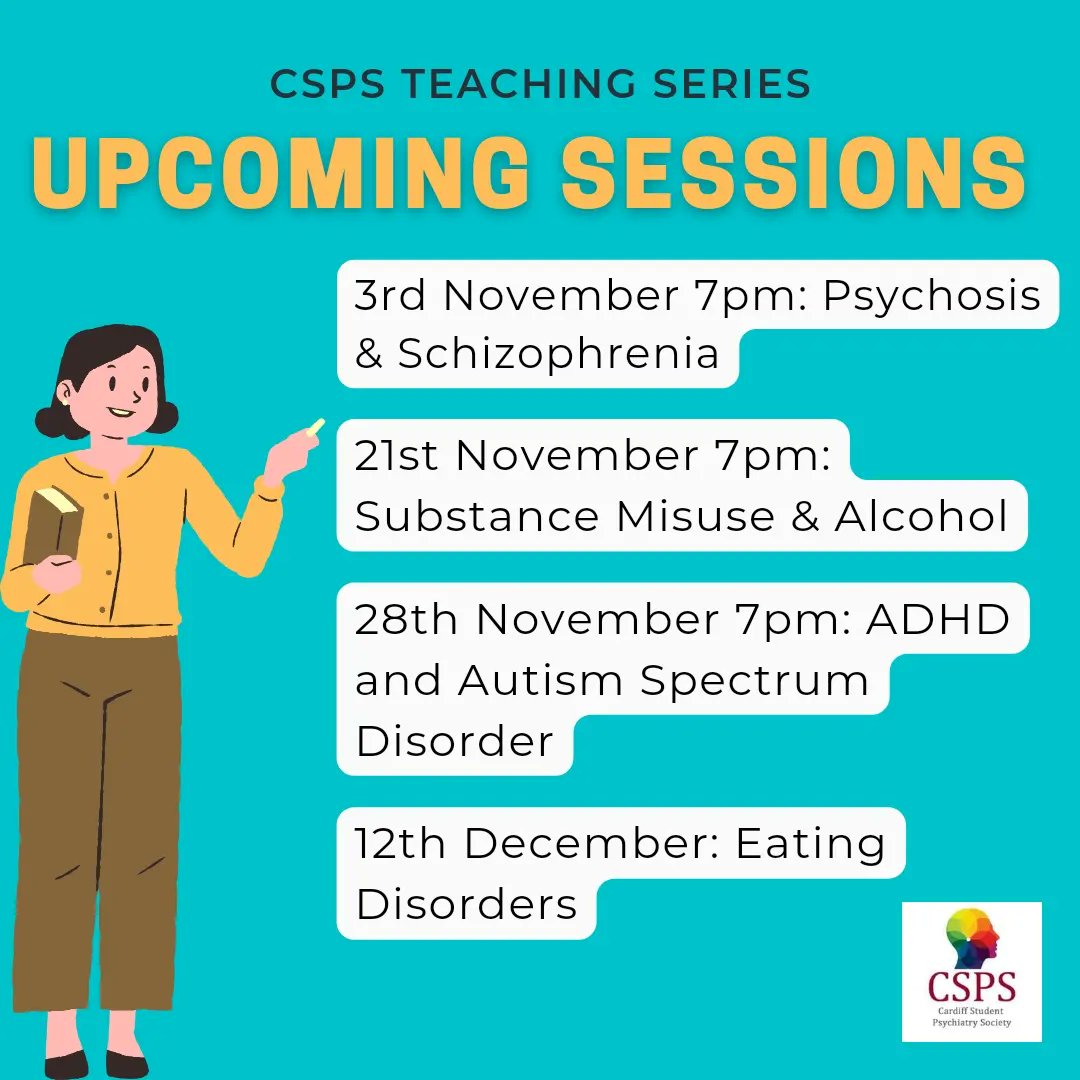 CSPS TEACHING SERIES
UPCOMING SESSIONS

3rd November 7pm: Psychosis & Schizophrenia

21st November 7pm: Substance Misuse & Alcohol

28th November 7pm: ADHD and Autism Spectrum Disorder

12th December: Eating Disorders

CSPS
Cardiff Student Psychiatry Society